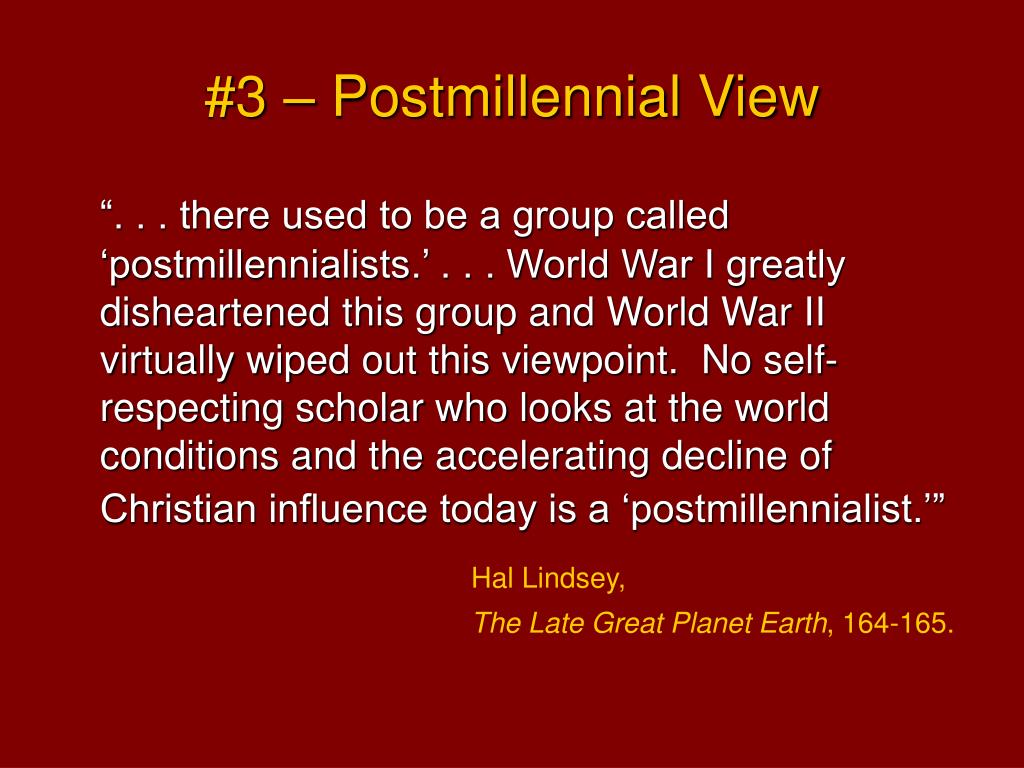 #3 – Postmillennial View

“. . . there used to be a group called ‘postmillennialists.’ . . . World War I greatly disheartened this group and World War II virtually wiped out this viewpoint.  No self-respecting scholar who looks at the world conditions and the accelerating decline of Christian influence today is a ‘postmillennialist.’”

Hal Lindsey,
The Late Great Planet Earth, 164-165.